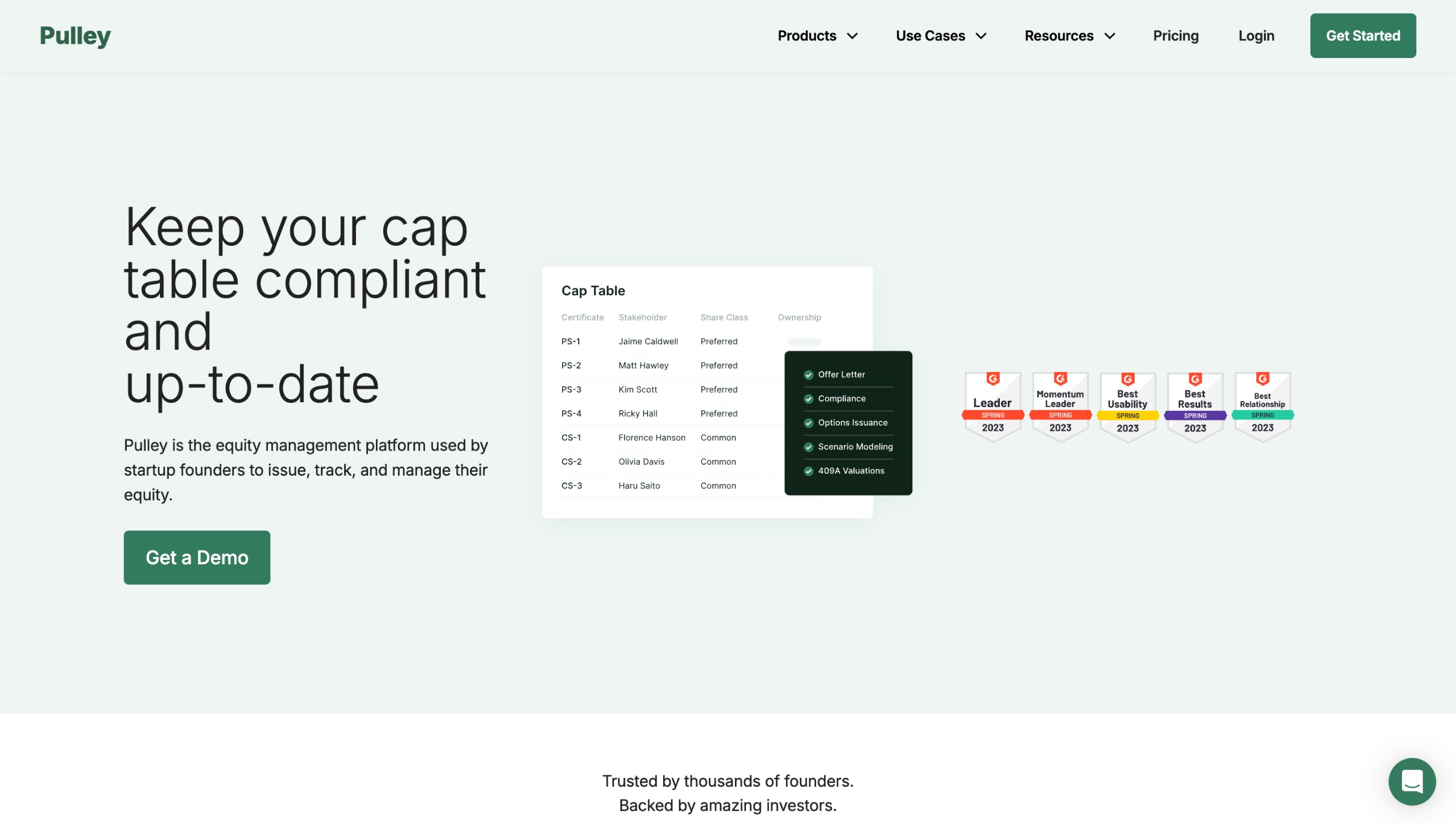 Pulley

Products Use Cases Resources Pricing Login Get Started

Keep your cap table compliant and up-to-date

Pulley is the equity management platform used by startup founders to issue, track, and manage their equity.

Get a Demo

Cap Table

| Certificate | Stakeholder | Share Class | Ownership |
|---|---|---|---|
| PS-1 | Jaime Caldwell | Preferred | |
| PS-2 | Matt Hawley | Preferred | |
| PS-3 | Kim Scott | Preferred | |
| PS-4 | Ricky Hall | Preferred | |
| CS-1 | Florence Hanson | Common | |
| CS-2 | Olivia Davis | Common | |
| CS-3 | Haru Saito | Common | |

Offer Letter
Compliance
Options Issuance
Scenario Modeling
409A Valuations

Leader SPRING 2023

Momentum Leader SPRING 2023

Best Usability SPRING 2023

Best Results SPRING 2023

Best Relationship SPRING 2023

Trusted by thousands of founders.
Backed by amazing investors.